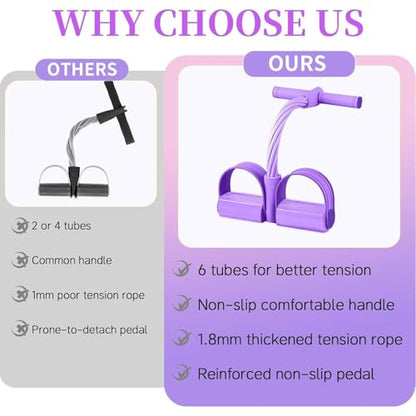 WHY CHOOSE US

OTHERS

2 or 4 tubes

Common handle

1mm poor tension rope

Prone-to-detach pedal

OURS

6 tubes for better tension

Non-slip comfortable handle

1.8mm thickened tension rope

Reinforced non-slip pedal